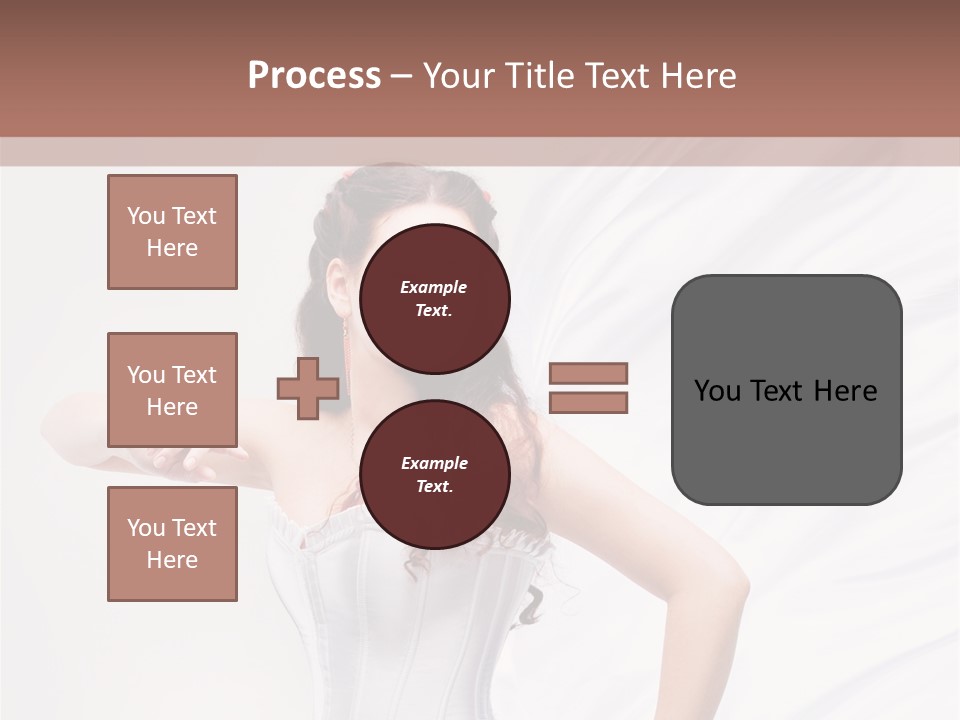 Process – Your Title Text Here

You Text Here

You Text Here

You Text Here

Example Text.

Example Text.

You Text Here